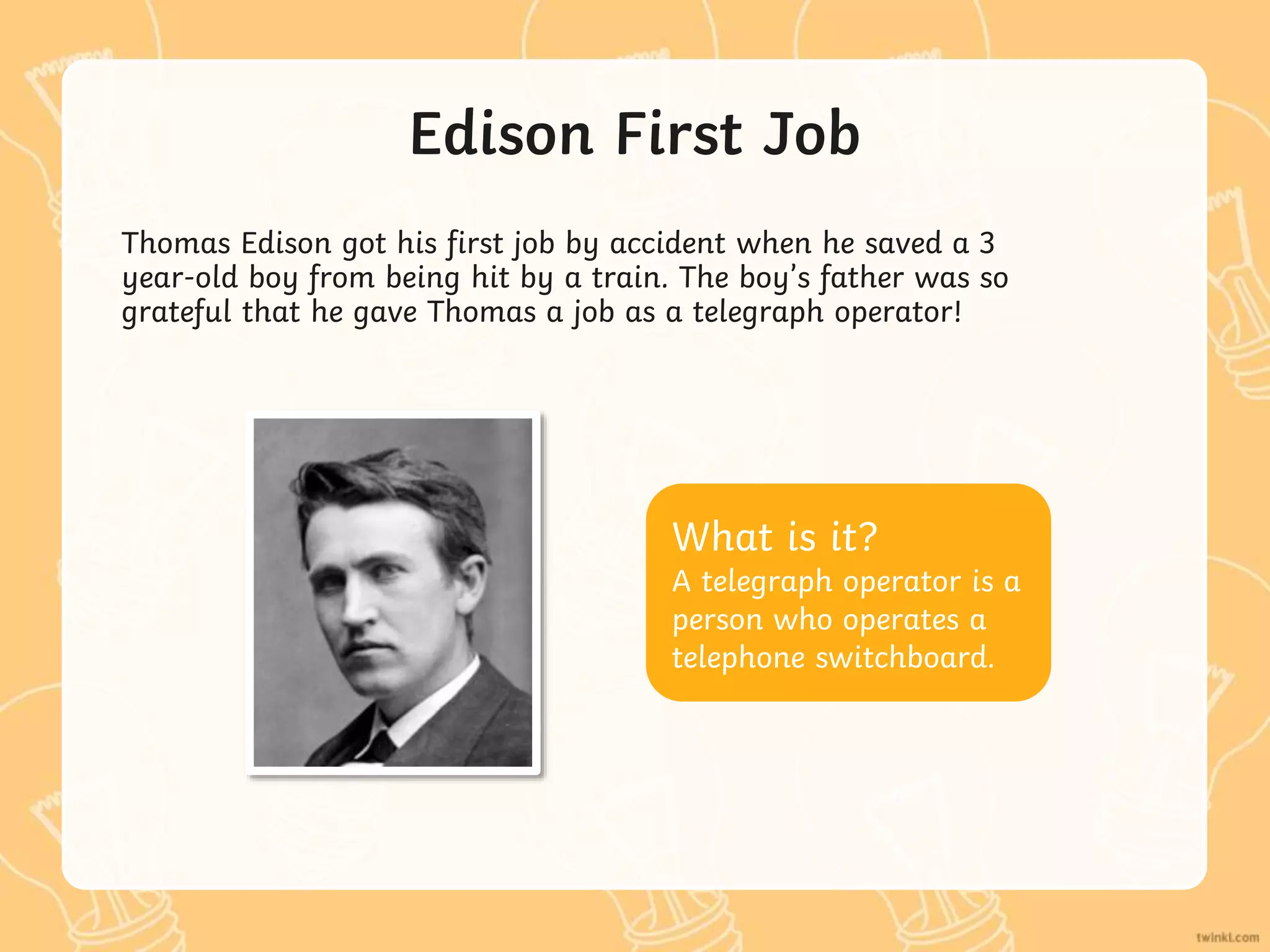 Edison First Job

Thomas Edison got his first job by accident when he saved a 3 year-old boy from being hit by a train. The boy's father was so grateful that he gave Thomas a job as a telegraph operator!

What is it?
A telegraph operator is a person who operates a telephone switchboard.

twinkl.com